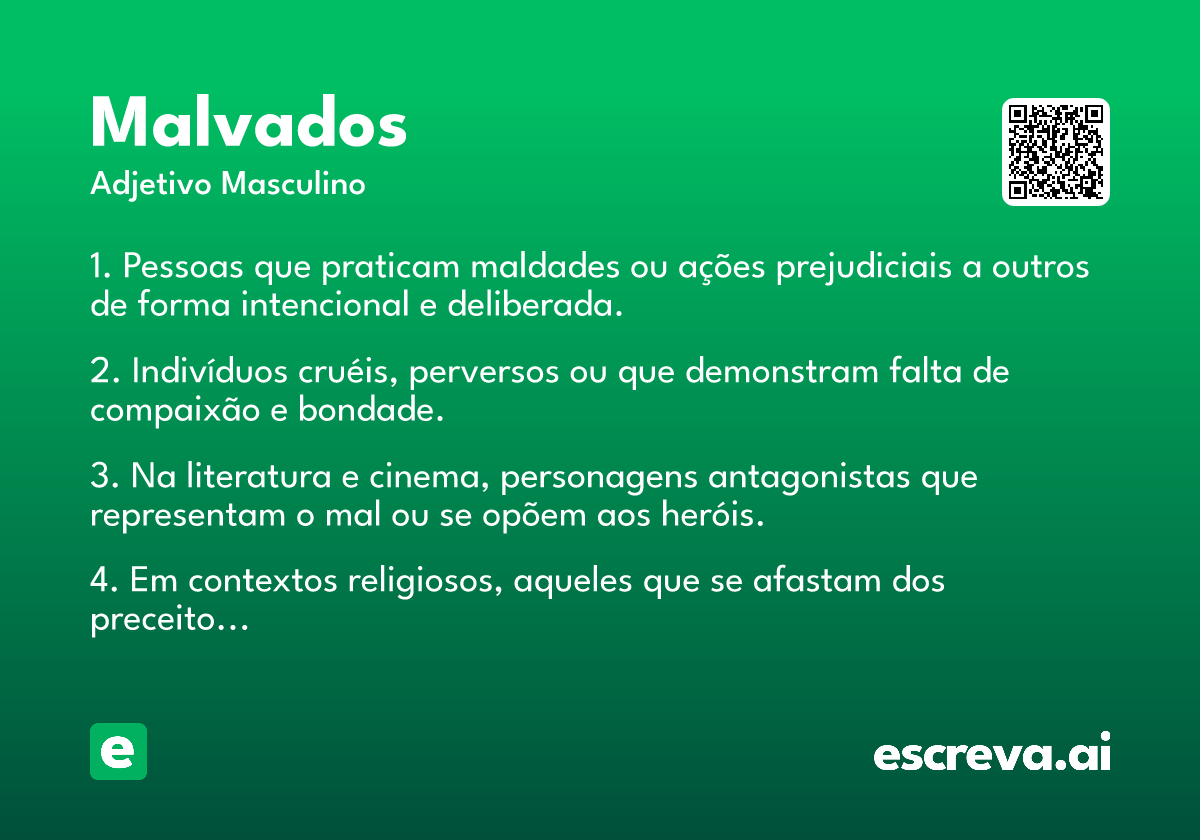 Malvados
Adjetivo Masculino

1. Pessoas que praticam maldades ou ações prejudiciais a outros de forma intencional e deliberada.

2. Indivíduos cruéis, perversos ou que demonstram falta de compaixão e bondade.

3. Na literatura e cinema, personagens antagonistas que representam o mal ou se opõem aos heróis.

4. Em contextos religiosos, aqueles que se afastam dos preceito…

e

escreva.ai